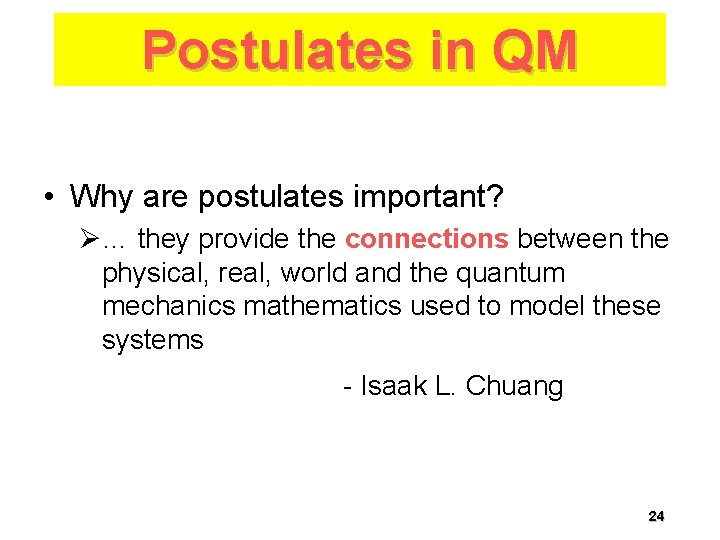 Postulates in QM

• Why are postulates important?

➢… they provide the connections between the physical, real, world and the quantum mechanics mathematics used to model these systems

- Isaak L. Chuang

24